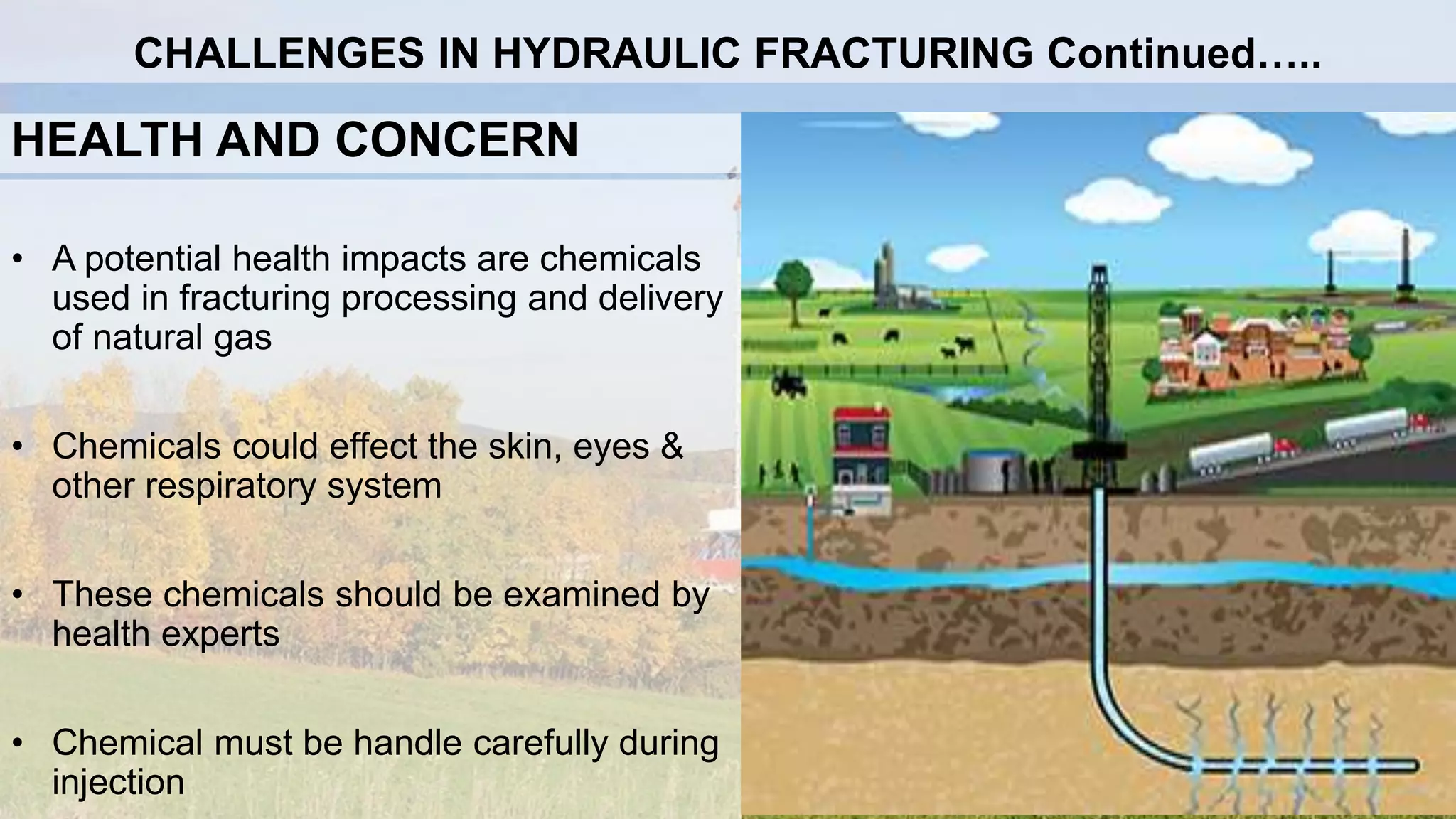 CHALLENGES IN HYDRAULIC FRACTURING Continued…..

HEALTH AND CONCERN

• A potential health impacts are chemicals used in fracturing processing and delivery of natural gas

• Chemicals could effect the skin, eyes & other respiratory system

• These chemicals should be examined by health experts

• Chemical must be handle carefully during injection